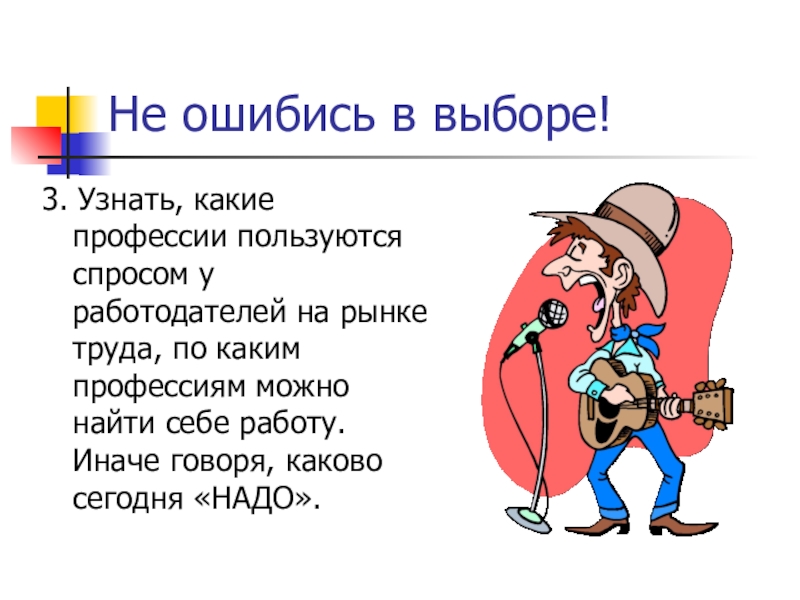 Не ошибись в выборе!

3. Узнать, какие профессии пользуются спросом у работодателей на рынке труда, по каким профессиям можно найти себе работу. Иначе говоря, каково сегодня «НАДО».